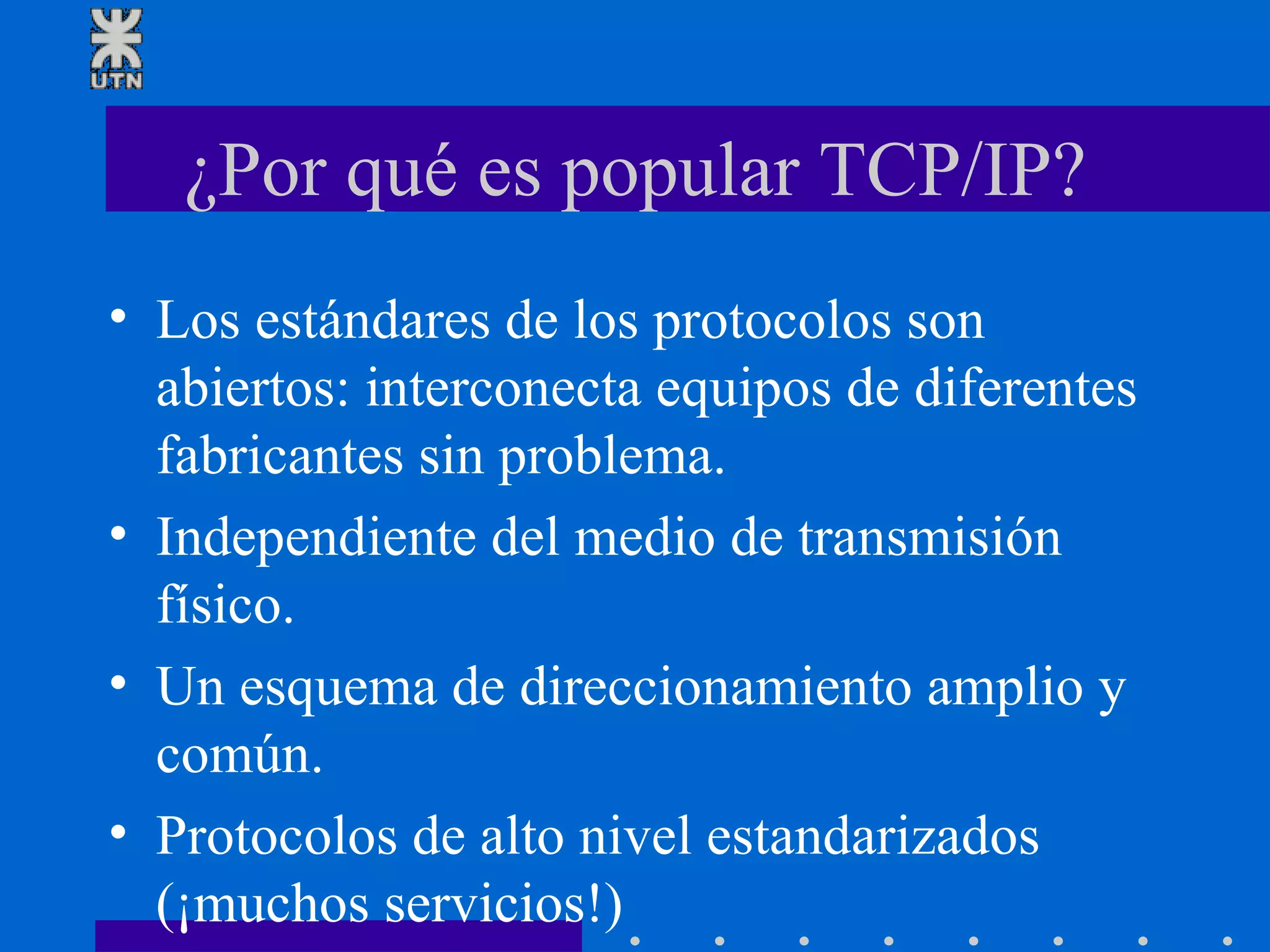 UTN

¿Por qué es popular TCP/IP?

• Los estándares de los protocolos son abiertos: interconecta equipos de diferentes fabricantes sin problema.
• Independiente del medio de transmisión físico.
• Un esquema de direccionamiento amplio y común.
• Protocolos de alto nivel estandarizados (¡muchos servicios!)